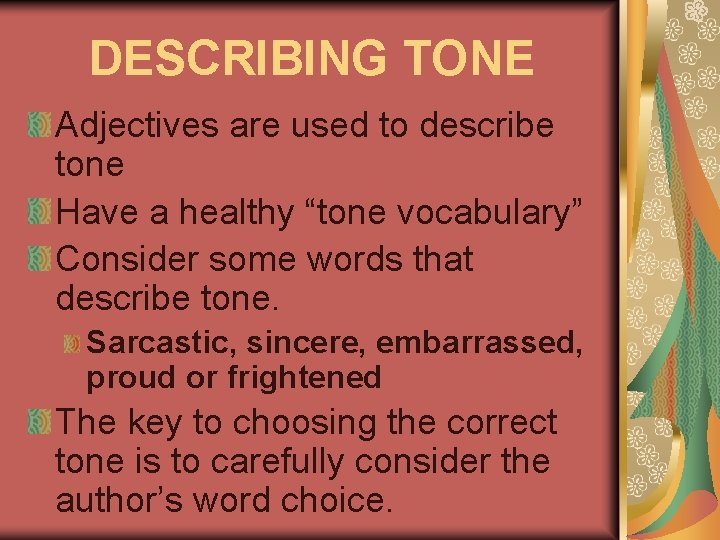 DESCRIBING TONE

Adjectives are used to describe tone

Have a healthy “tone vocabulary”

Consider some words that describe tone.

Sarcastic, sincere, embarrassed, proud or frightened

The key to choosing the correct tone is to carefully consider the author’s word choice.